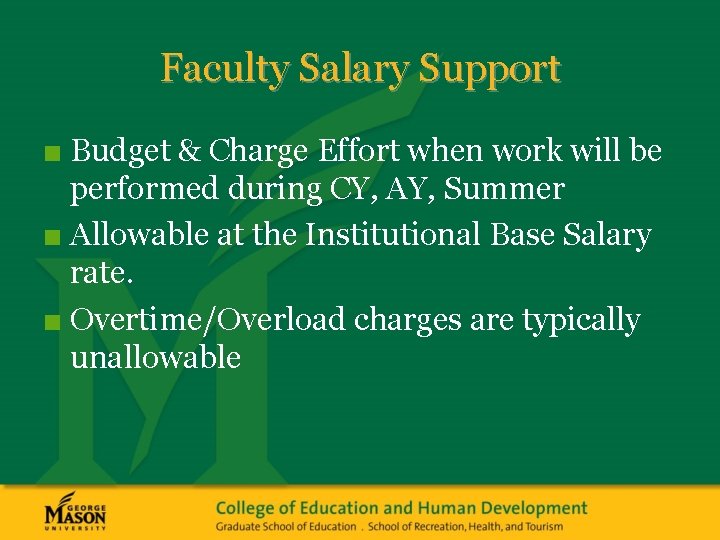 Faculty Salary Support

■ Budget & Charge Effort when work will be performed during CY, AY, Summer

■ Allowable at the Institutional Base Salary rate.

■ Overtime/Overload charges are typically unallowable

GEORGE MASON UNIVERSITY

College of Education and Human Development

Graduate School of Education . School of Recreation, Health, and Tourism